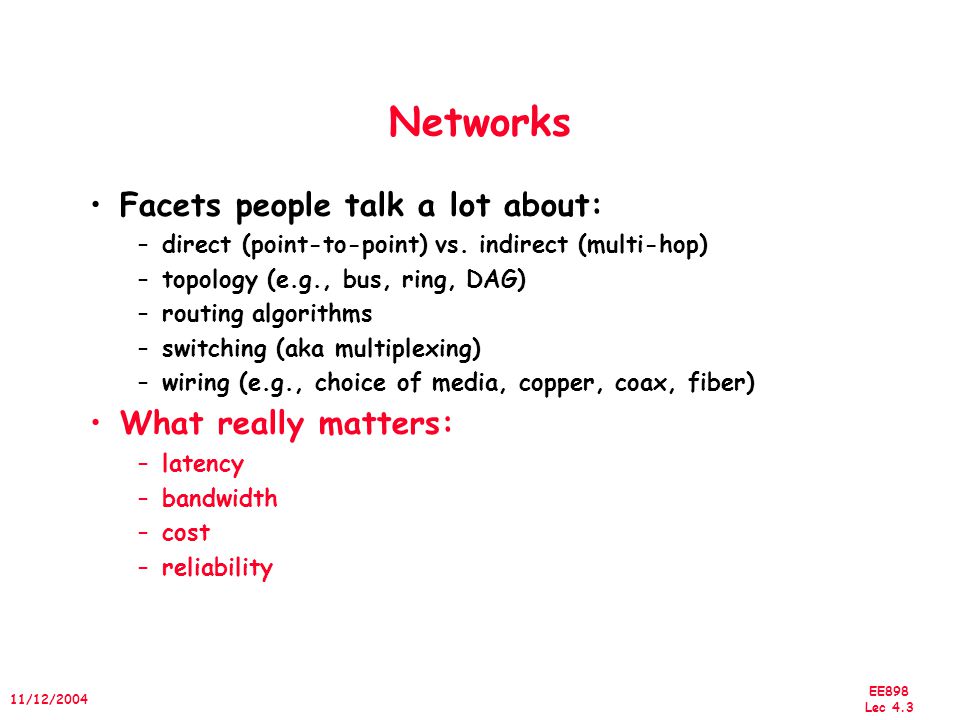 Networks

• Facets people talk a lot about:
 – direct (point-to-point) vs. indirect (multi-hop)
 – topology (e.g., bus, ring, DAG)
 – routing algorithms
 – switching (aka multiplexing)
 – wiring (e.g., choice of media, copper, coax, fiber)
• What really matters:
 – latency
 – bandwidth
 – cost
 – reliability

11/12/2004

EE898
Lec 4.3